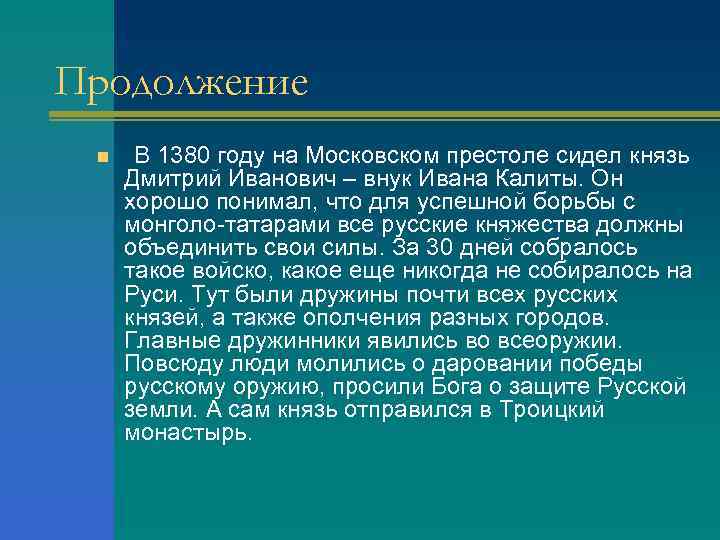 Продолжение

В 1380 году на Московском престоле сидел князь Дмитрий Иванович – внук Ивана Калиты. Он хорошо понимал, что для успешной борьбы с монголо-татарами все русские княжества должны объединить свои силы. За 30 дней собралось такое войско, какое еще никогда не собиралось на Руси. Тут были дружины почти всех русских князей, а также ополчения разных городов. Главные дружинники явились во всеоружии. Повсюду люди молились о даровании победы русскому оружию, просили Бога о защите Русской земли. А сам князь отправился в Троицкий монастырь.